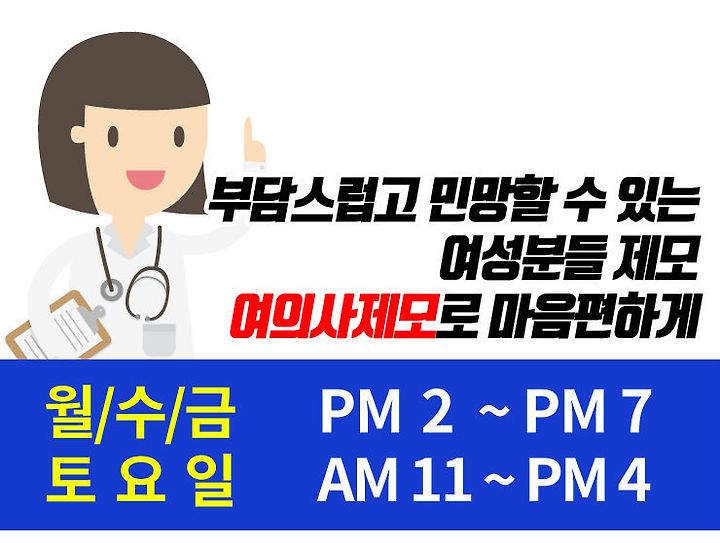 부담스럽고 민망할 수 있는
여성분들 제모
여의사제모로 마음편하게

월/수/금 PM 2 ~ PM 7
토 요 일 AM 11 ~ PM 4